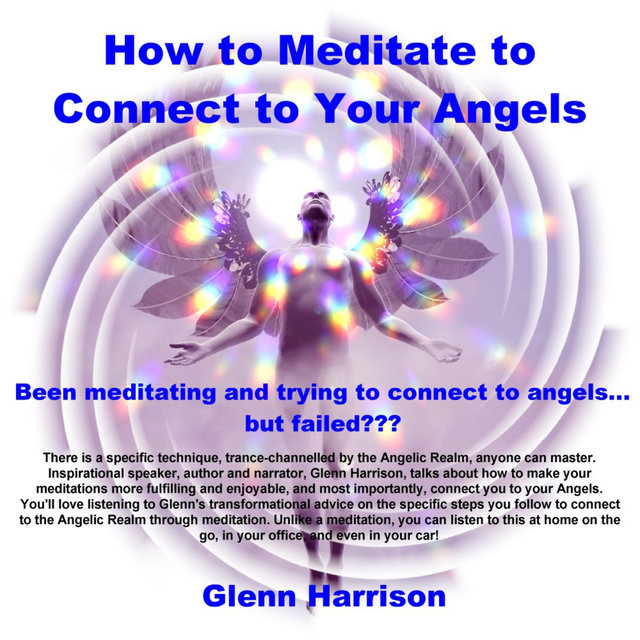 How to Meditate to Connect to Your Angels

Been meditating and trying to connect to angels... but failed???

There is a specific technique, trance-channelled by the Angelic Realm, anyone can master. Inspirational speaker, author and narrator, Glenn Harrison, talks about how to make your meditations more fulfilling and enjoyable, and most importantly, connect you to your Angels. You'll love listening to Glenn's transformational advice on the specific steps you follow to connect to the Angelic Realm through meditation. Unlike a meditation, you can listen to this at home on the go, in your office, and even in your car!

Glenn Harrison